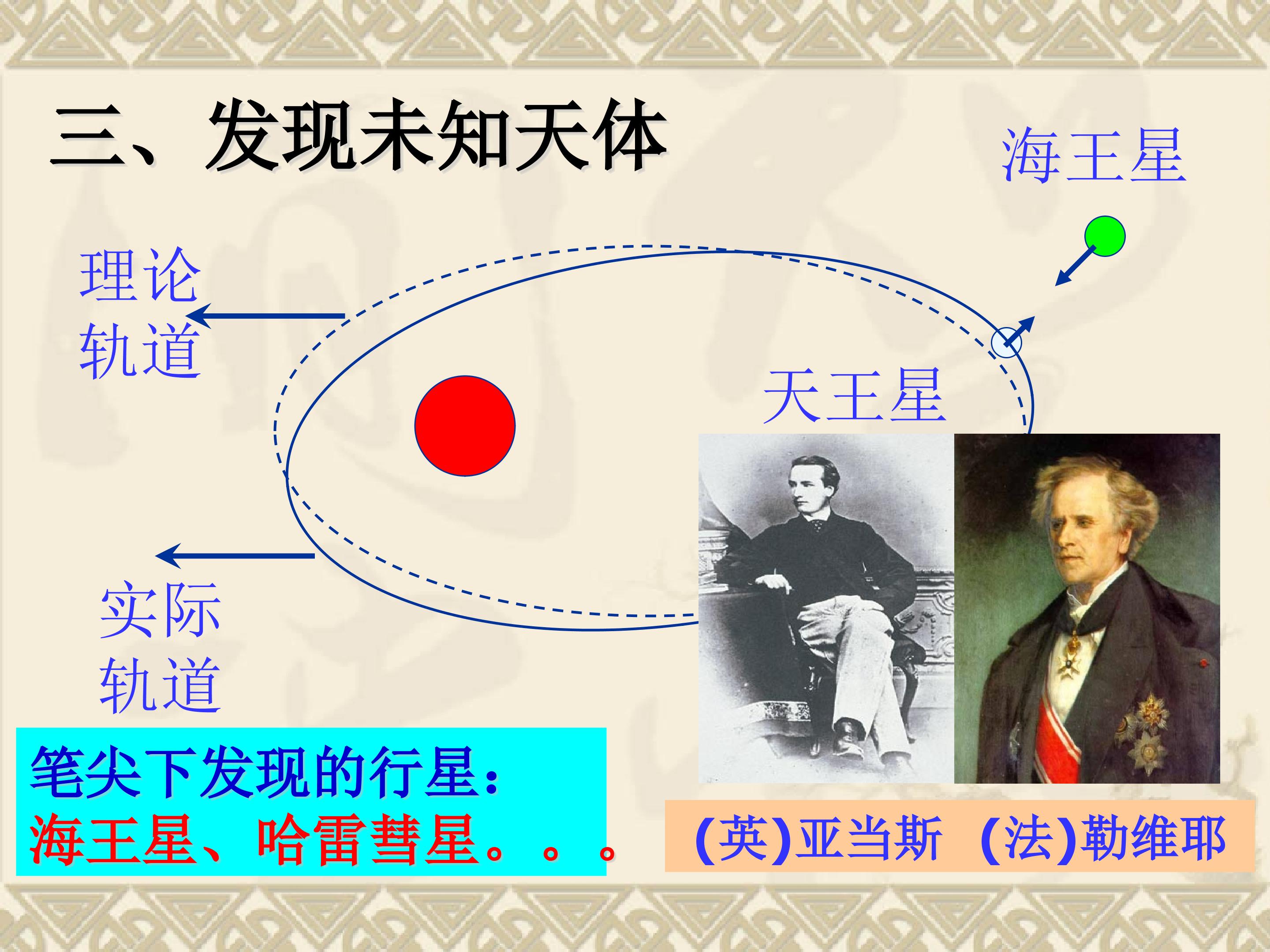 三、发现未知天体

海王星

理论轨道

天王星

实际轨道

笔尖下发现的行星：
海王星、哈雷彗星。。。

(英)亚当斯 (法)勒维耶